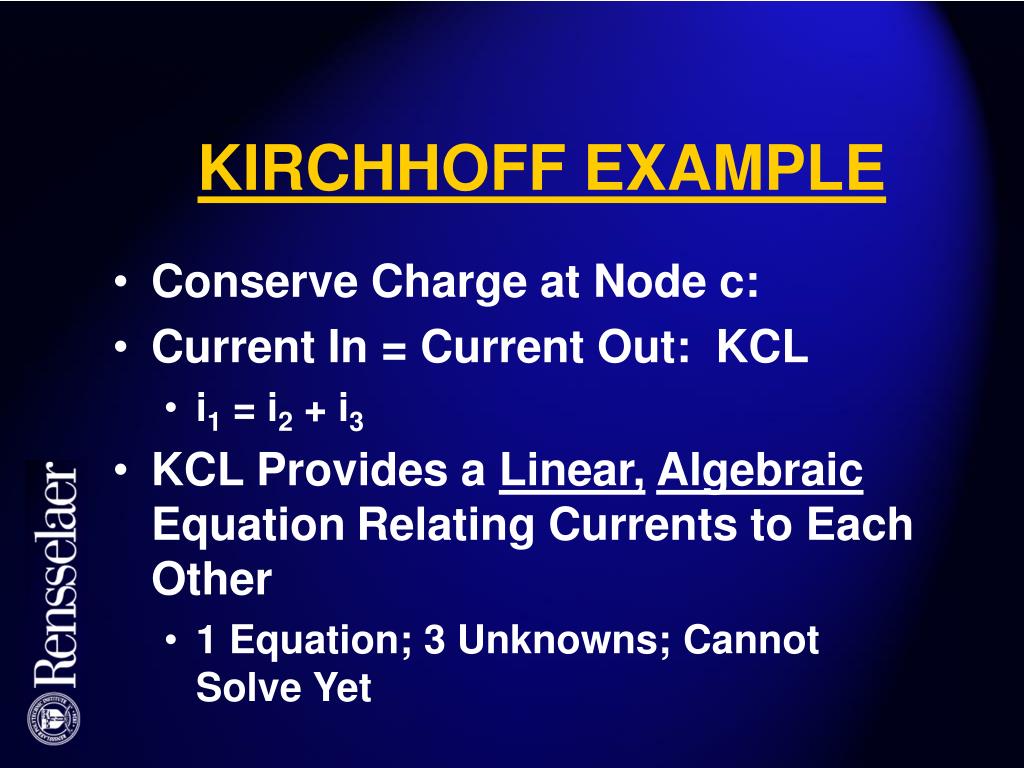 KIRCHHOFF EXAMPLE

• Conserve Charge at Node c:
• Current In = Current Out: KCL
  • $i_1 = i_2 + i_3$
• KCL Provides a Linear, Algebraic Equation Relating Currents to Each Other
  • 1 Equation; 3 Unknowns; Cannot Solve Yet

Rensselaer